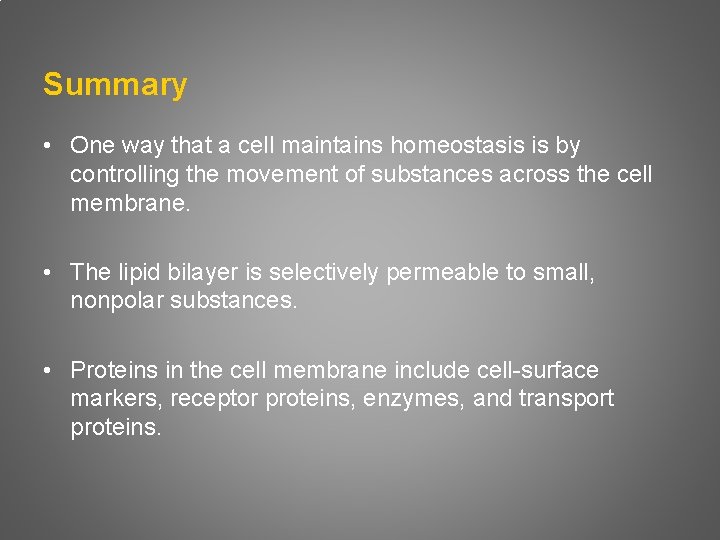 Summary

• One way that a cell maintains homeostasis is by controlling the movement of substances across the cell membrane.

• The lipid bilayer is selectively permeable to small, nonpolar substances.

• Proteins in the cell membrane include cell-surface markers, receptor proteins, enzymes, and transport proteins.